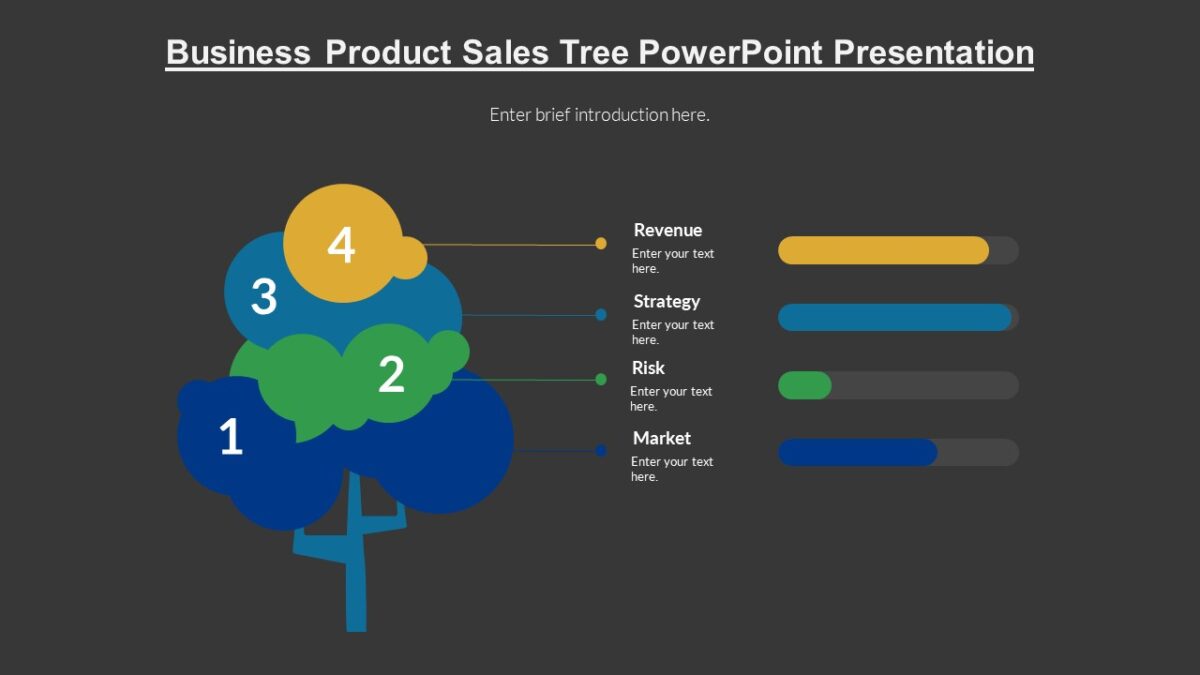 Business Product Sales Tree PowerPoint Presentation

Enter brief introduction here.

4

3

2

1

Revenue
Enter your text here.

Strategy
Enter your text here.

Risk
Enter your text here.

Market
Enter your text here.